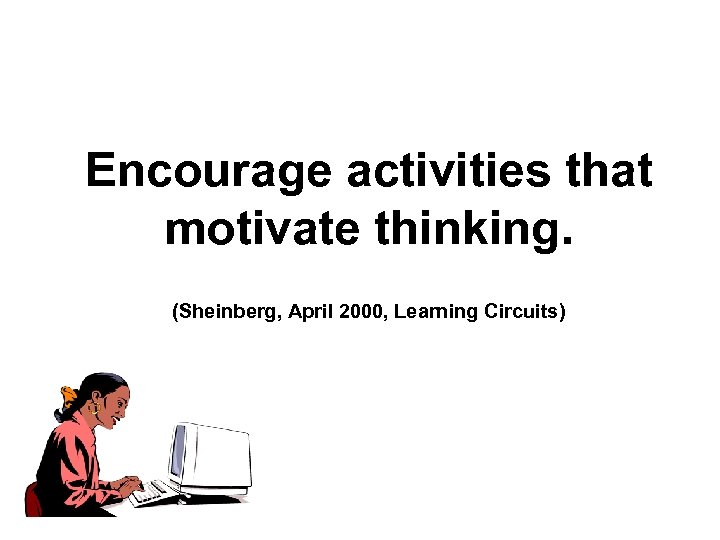 Encourage activities that motivate thinking.

(Sheinberg, April 2000, Learning Circuits)